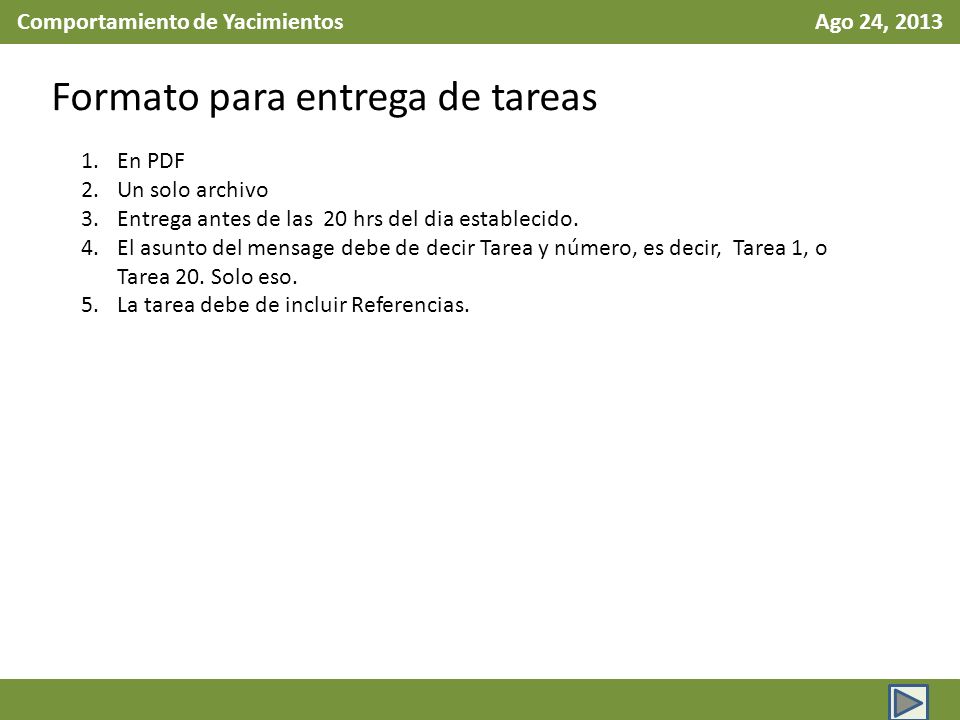 Comportamiento de Yacimientos

Ago 24, 2013

Formato para entrega de tareas

1. En PDF
2. Un solo archivo
3. Entrega antes de las 20 hrs del dia establecido.
4. El asunto del mensage debe de decir Tarea y número, es decir, Tarea 1, o Tarea 20. Solo eso.
5. La tarea debe de incluir Referencias.